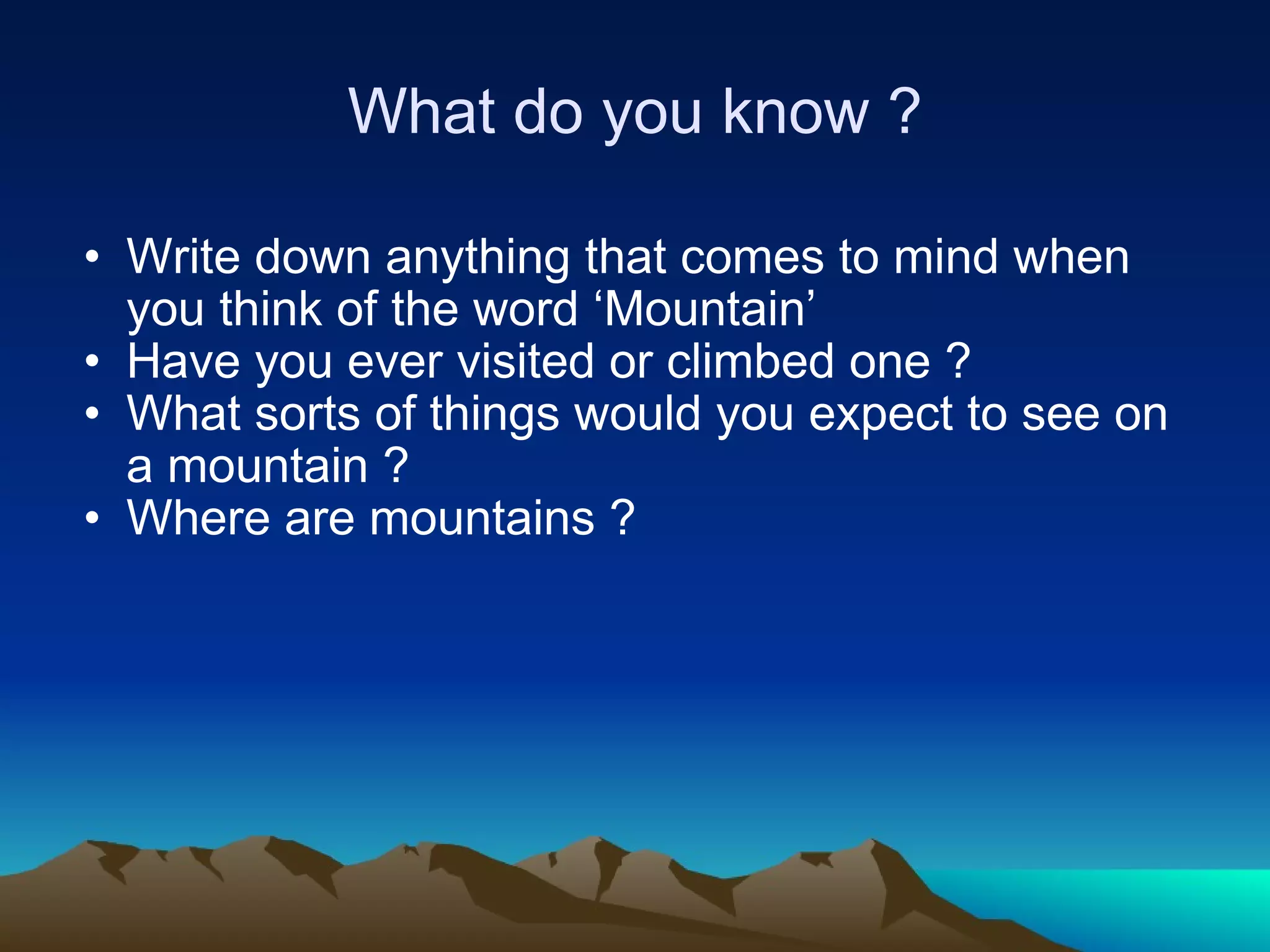 What do you know ?

• Write down anything that comes to mind when you think of the word ‘Mountain’
• Have you ever visited or climbed one ?
• What sorts of things would you expect to see on a mountain ?
• Where are mountains ?